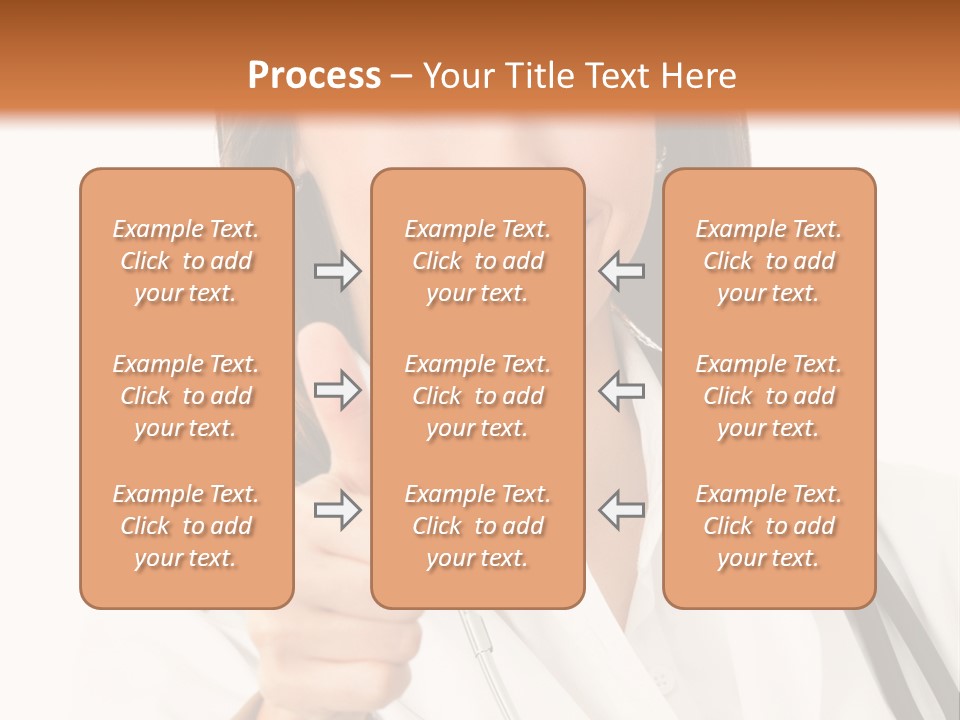 Process – Your Title Text Here

Example Text. Click to add your text.

Example Text. Click to add your text.

Example Text. Click to add your text.

Example Text. Click to add your text.

Example Text. Click to add your text.

Example Text. Click to add your text.

Example Text. Click to add your text.

Example Text. Click to add your text.

Example Text. Click to add your text.